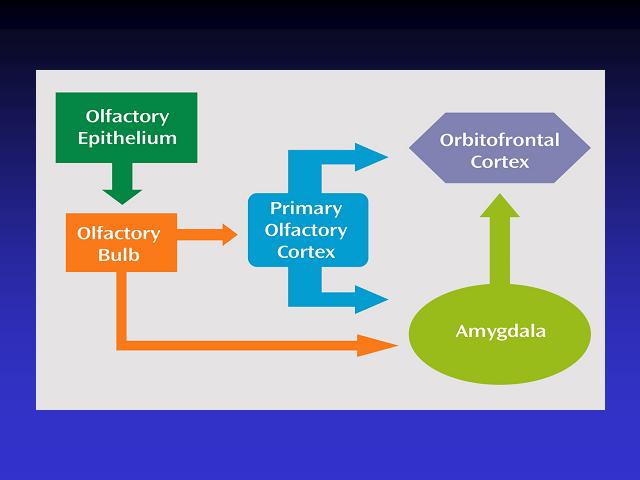 Olfactory Epithelium

Olfactory Bulb

Primary Olfactory Cortex

Orbitofrontal Cortex

Amygdala